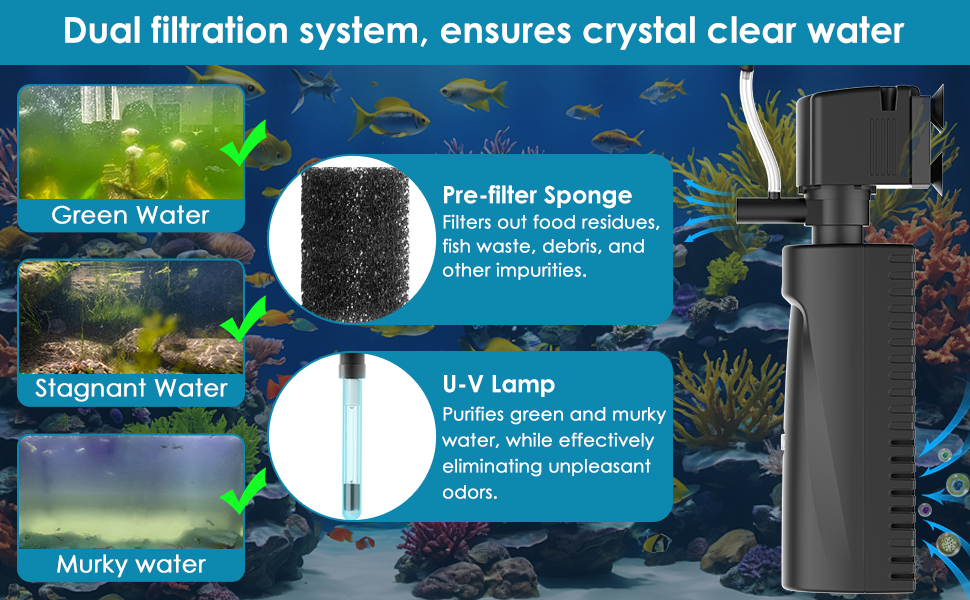 Dual filtration system, ensures crystal clear water

Green Water

Stagnant Water

Murky water

Pre-filter Sponge
Filters out food residues, fish waste, debris, and other impurities.

U-V Lamp
Purifies green and murky water, while effectively eliminating unpleasant odors.